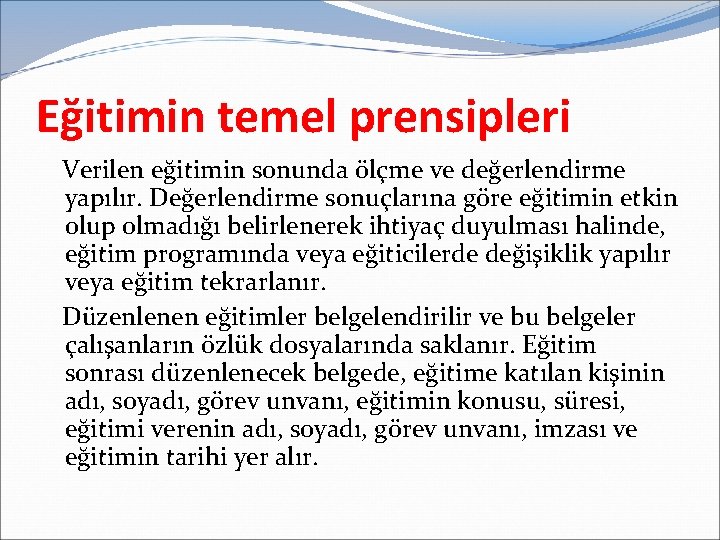 Eğitimin temel prensipleri

Verilen eğitimin sonunda ölçme ve değerlendirme yapılır. Değerlendirme sonuçlarına göre eğitimin etkin olup olmadığı belirlenerek ihtiyaç duyulması halinde, eğitim programında veya eğiticilerde değişiklik yapılır veya eğitim tekrarlanır.

Düzenlenen eğitimler belgelendirilir ve bu belgeler çalışanların özlük dosyalarında saklanır. Eğitim sonrası düzenlenecek belgede, eğitime katılan kişinin adı, soyadı, görev unvanı, eğitimin konusu, süresi, eğitimi verenin adı, soyadı, görev unvanı, imzası ve eğitimin tarihi yer alır.